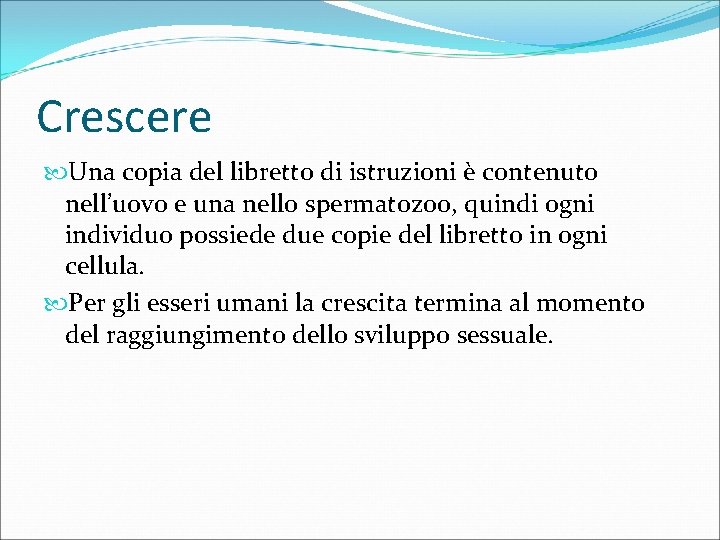 Crescere

Una copia del libretto di istruzioni è contenuto nell'uovo e una nello spermatozoo, quindi ogni individuo possiede due copie del libretto in ogni cellula.

Per gli esseri umani la crescita termina al momento del raggiungimento dello sviluppo sessuale.